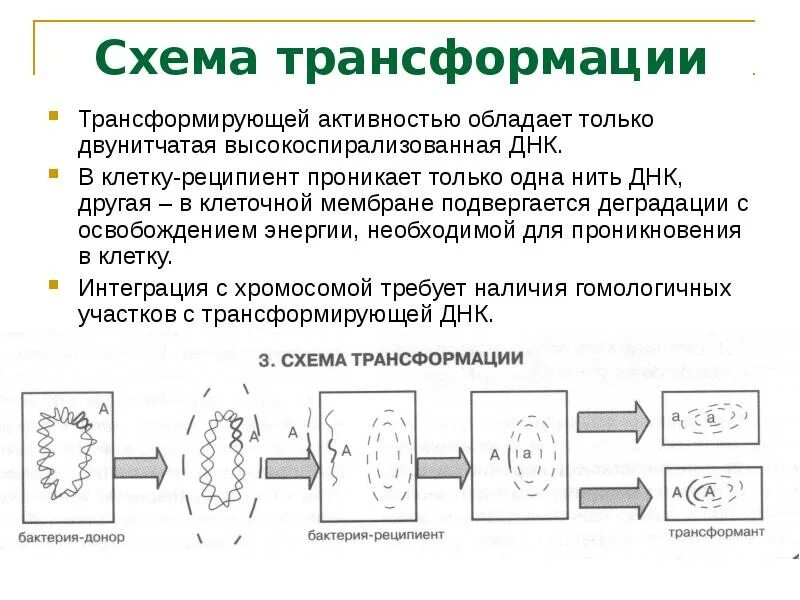 Схема трансформации

Трансформирующей активностью обладает только двунитчатая высокоспирализованная ДНК.

В клетку-реципиент проникает только одна нить ДНК, другая – в клеточной мембране подвергается деградации с освобождением энергии, необходимой для проникновения в клетку.

Интеграция с хромосомой требует наличия гомологичных участков с трансформирующей ДНК.

3. СХЕМА ТРАНСФОРМАЦИИ

A

A

A

A

A

a

a

a

A

A

бактерия-донор

бактерия-реципиент

трансформант